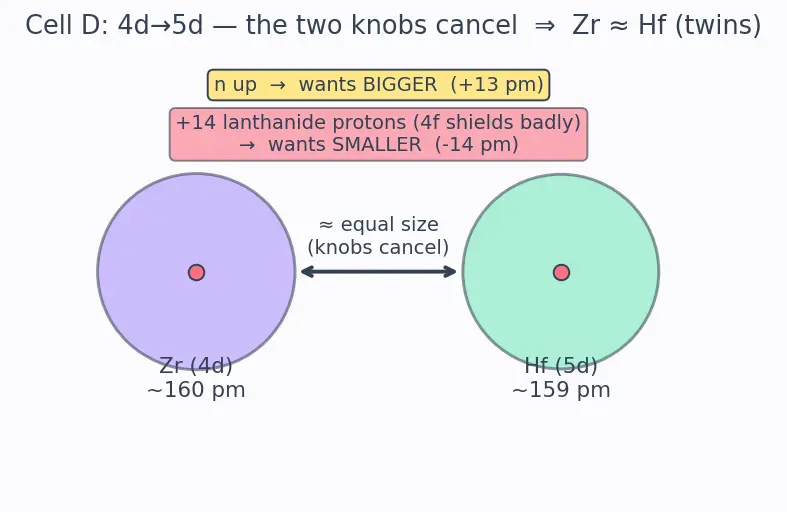 Cell D: 4d→5d — the two knobs cancel ⇒ Zr ≈ Hf (twins)

n up → wants BIGGER (+13 pm)

+14 lanthanide protons (4f shields badly) → wants SMALLER (-14 pm)

≈ equal size (knobs cancel)

Zr (4d) ~160 pm

Hf (5d) ~159 pm